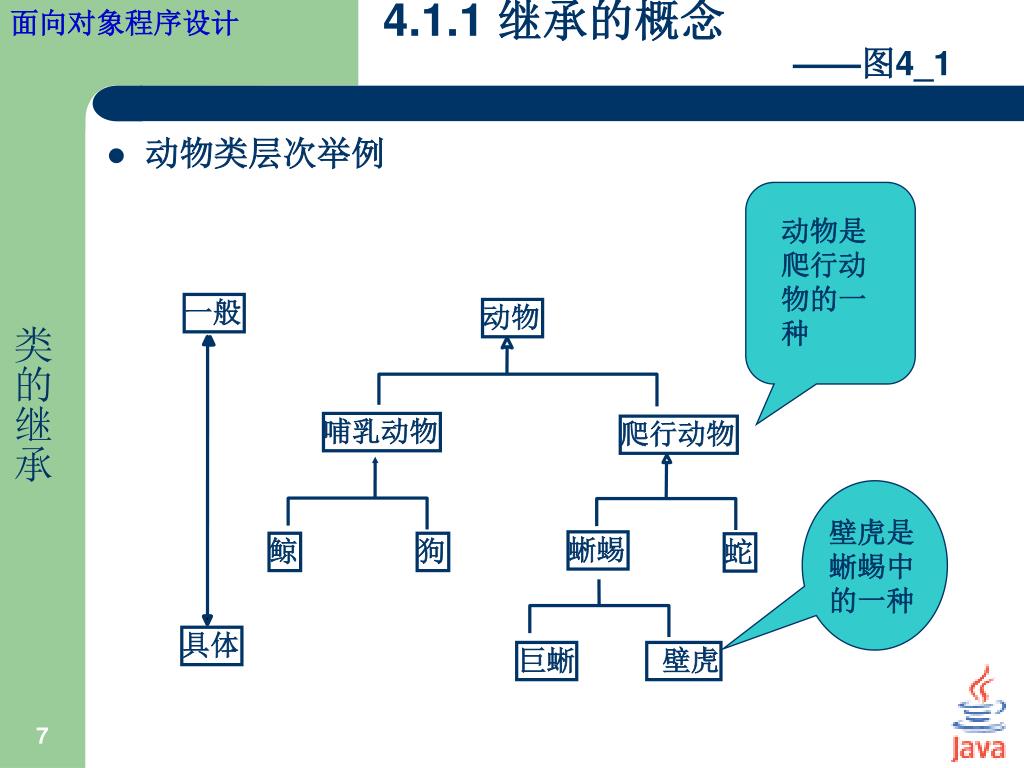 面向对象程序设计

4.1.1 继承的概念

——图4_1

类的继承

● 动物类层次举例

动物是爬行动物的一种

一般

动物

哺乳动物

爬行动物

鲸

狗

蜥蜴

蛇

壁虎是蜥蜴中的一种

具体

巨蜥

壁虎

7

Java